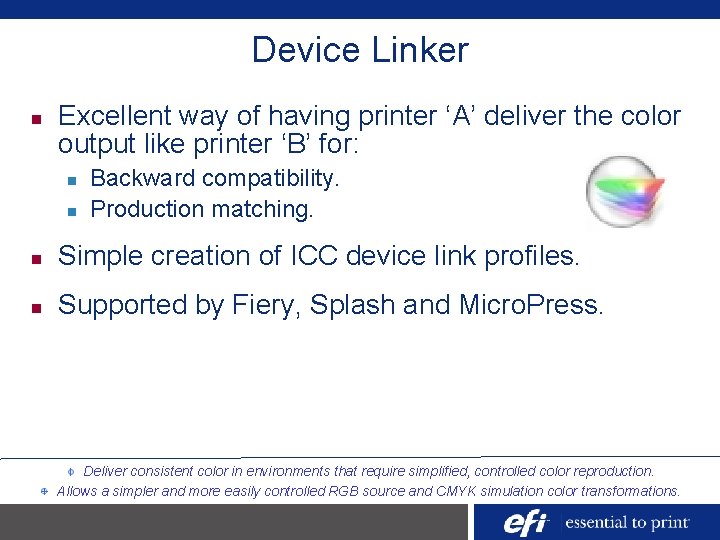 Device Linker

Excellent way of having printer ‘A’ deliver the color output like printer ‘B’ for:

Backward compatibility.

Production matching.

Simple creation of ICC device link profiles.

Supported by Fiery, Splash and MicroPress.

Deliver consistent color in environments that require simplified, controlled color reproduction.

Allows a simpler and more easily controlled RGB source and CMYK simulation color transformations.

efi essential to print